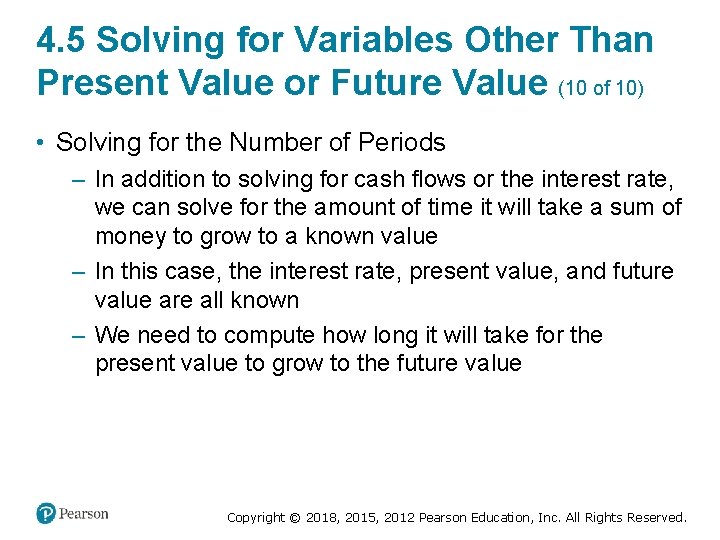 4.5 Solving for Variables Other Than Present Value or Future Value (10 of 10)

• Solving for the Number of Periods

– In addition to solving for cash flows or the interest rate, we can solve for the amount of time it will take a sum of money to grow to a known value

– In this case, the interest rate, present value, and future value are all known

– We need to compute how long it will take for the present value to grow to the future value

Pearson

Copyright © 2018, 2015, 2012 Pearson Education, Inc. All Rights Reserved.